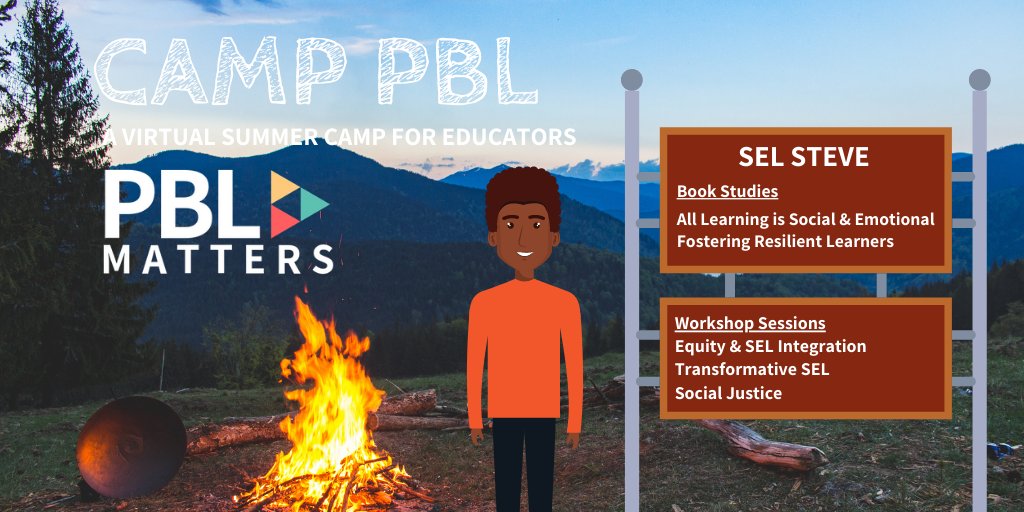 CAMP PBL

A VIRTUAL SUMMER CAMP FOR EDUCATORS

PBL MATTERS

SEL STEVE

Book Studies
All Learning is Social & Emotional
Fostering Resilient Learners

Workshop Sessions
Equity & SEL Integration
Transformative SEL
Social Justice